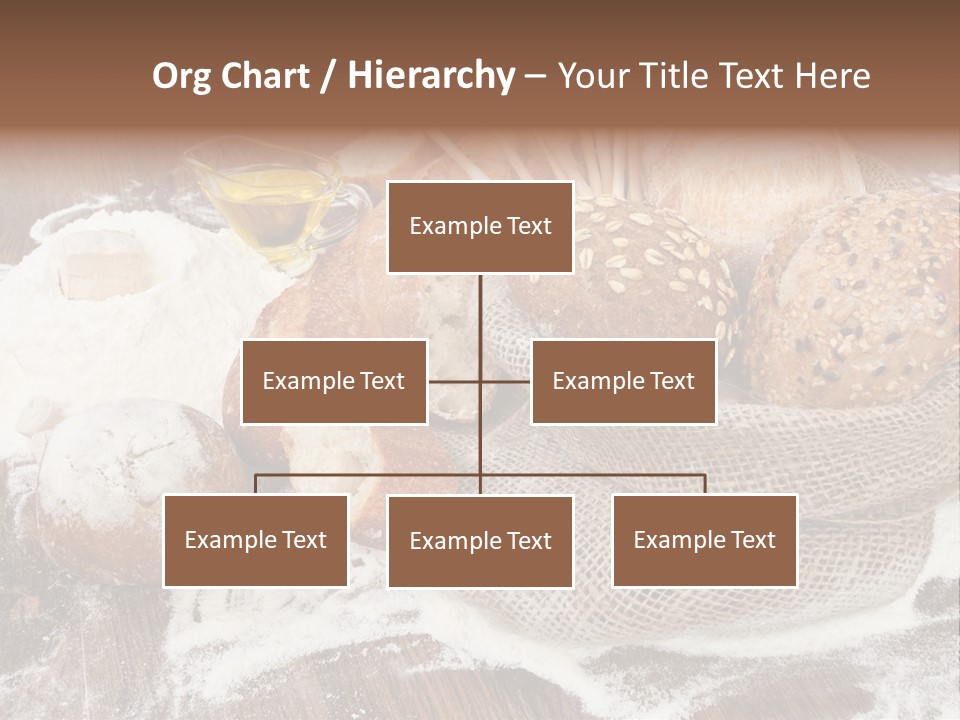 Org Chart / Hierarchy – Your Title Text Here

Example Text

Example Text

Example Text

Example Text

Example Text

Example Text